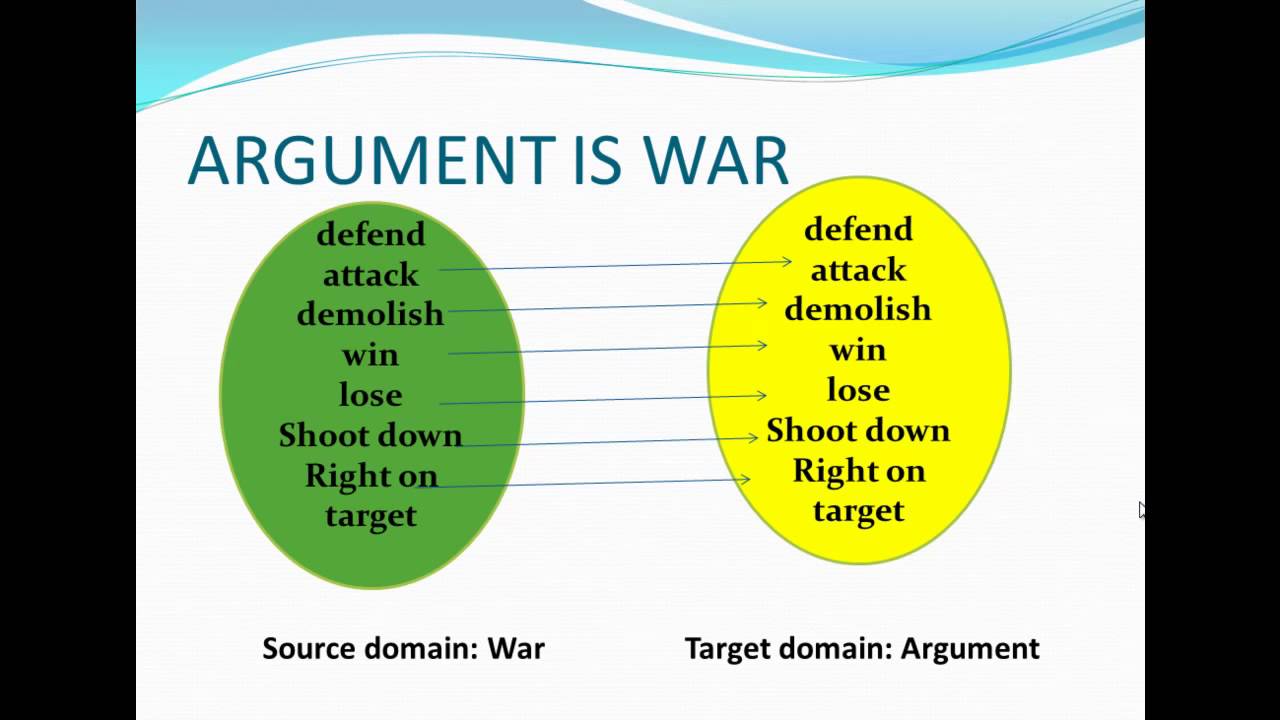 ARGUMENT IS WAR

defend
attack
demolish
win
lose
Shoot down
Right on target

defend
attack
demolish
win
lose
Shoot down
Right on target

Source domain: War

Target domain: Argument